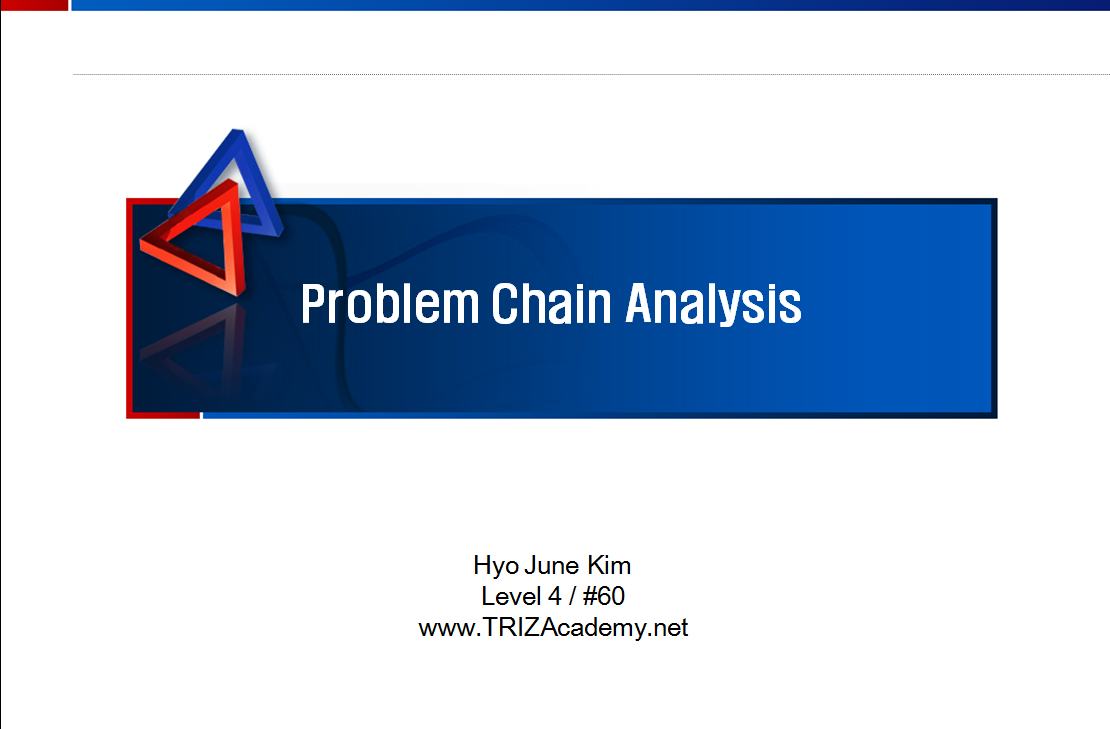 Problem Chain Analysis

Hyo June Kim
Level 4 / #60
www.TRIZAcademy.net